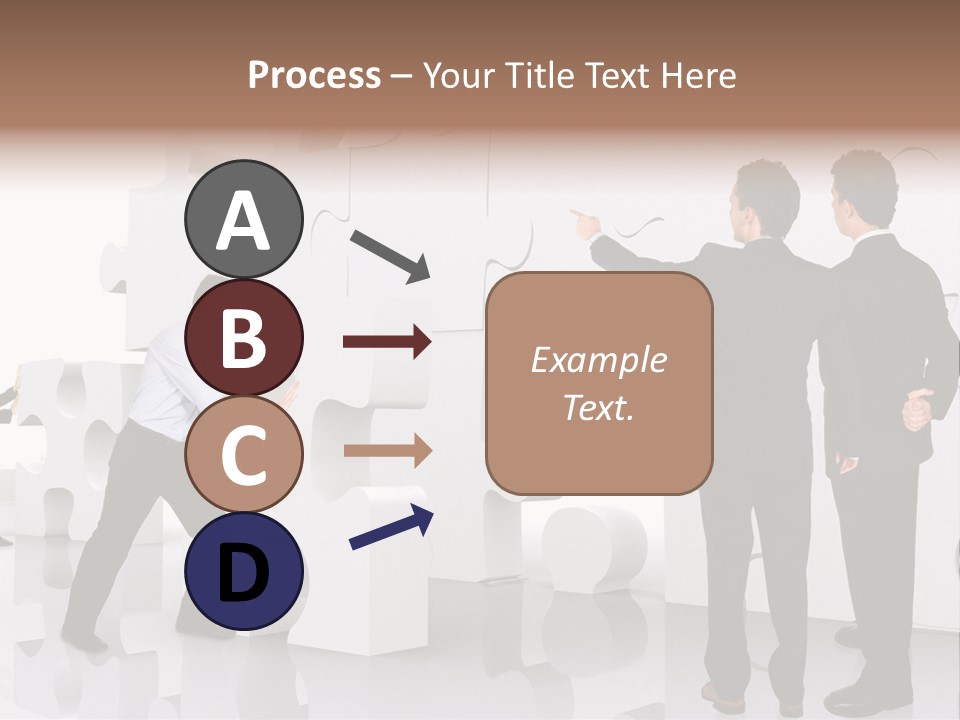 Process – Your Title Text Here

A

B

C

D

Example Text.